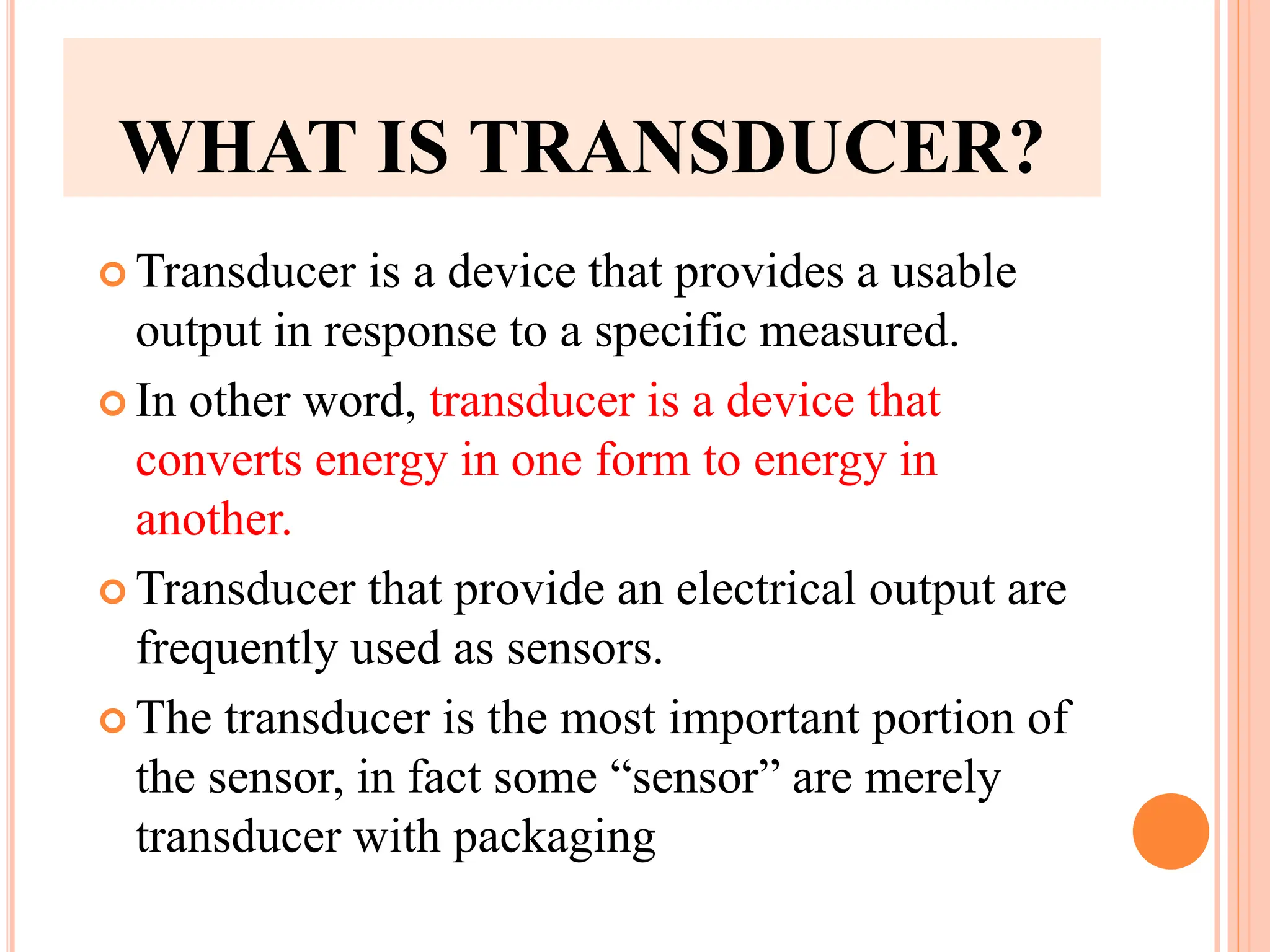 WHAT IS TRANSDUCER?

Transducer is a device that provides a usable output in response to a specific measured.

In other word, transducer is a device that converts energy in one form to energy in another.

Transducer that provide an electrical output are frequently used as sensors.

The transducer is the most important portion of the sensor, in fact some “sensor” are merely transducer with packaging